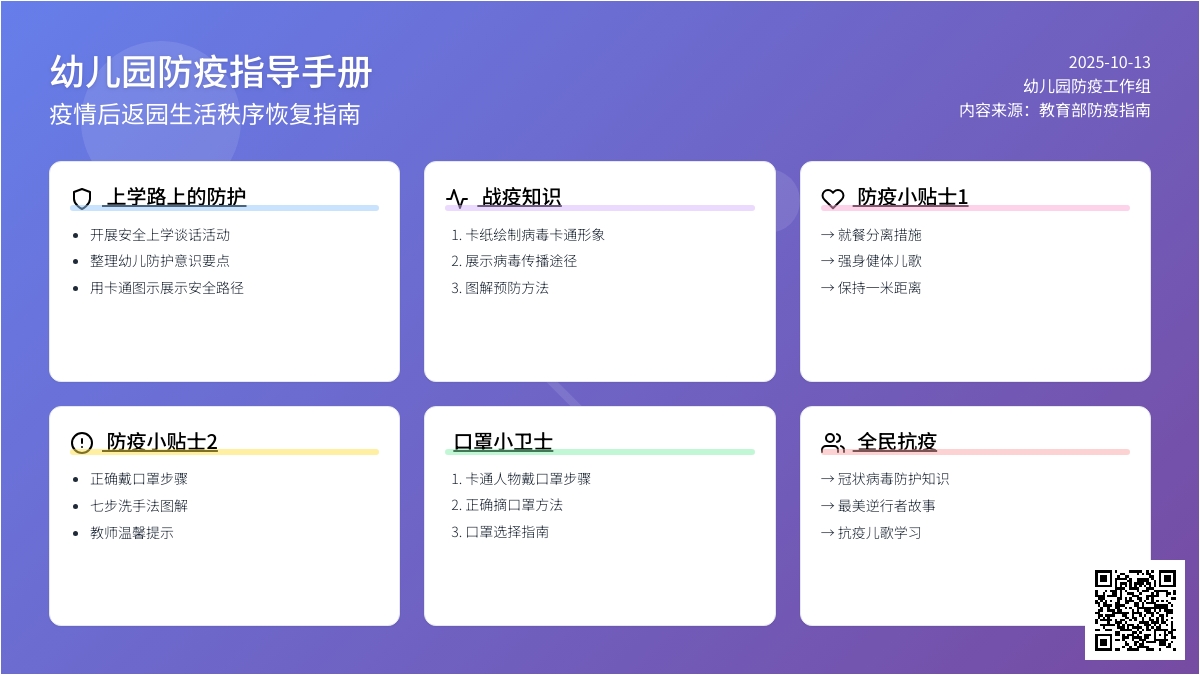 幼儿园防疫指导手册
疫情后返园生活秩序恢复指南

2025-10-13
幼儿园防疫工作组
内容来源：教育部防疫指南

上学路上的防护
- 开展安全上学谈话活动
- 整理幼儿防护意识要点
- 用卡通图示展示安全路径

战疫知识
1. 卡纸绘制病毒卡通形象
2. 展示病毒传播途径
3. 图解预防方法

防疫小贴士1
→ 就餐分离措施
→ 强身健体儿歌
→ 保持一米距离

防疫小贴士2
- 正确戴口罩步骤
- 七步洗手法图解
- 教师温馨提示

口罩小卫士
1. 卡通人物戴口罩步骤
2. 正确摘口罩方法
3. 口罩选择指南

全民抗疫
→ 冠状病毒防护知识
→ 最美逆行者故事
→ 抗疫儿歌学习